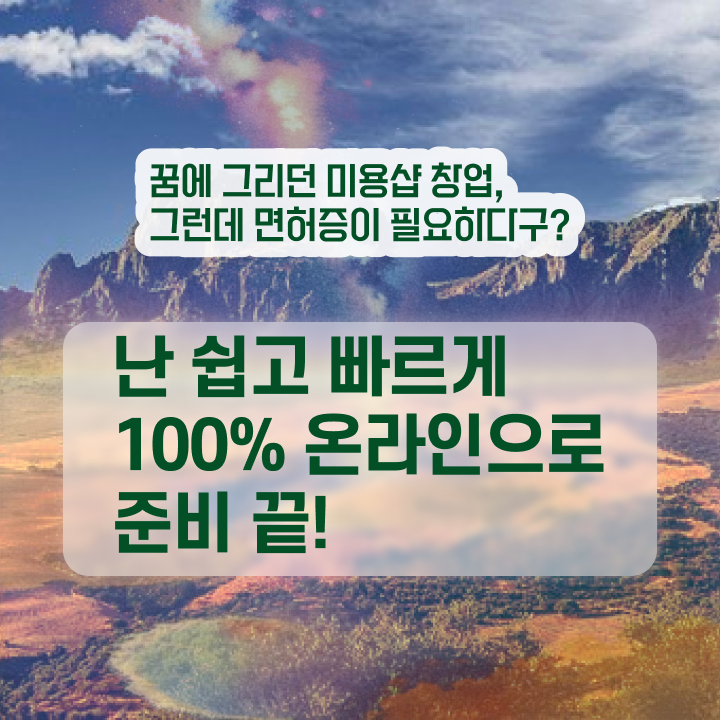 꿈에 그리던 미용샵 창업,
그런데 면허증이 필요하다구?

난 쉽고 빠르게
100% 온라인으로
준비 끝!